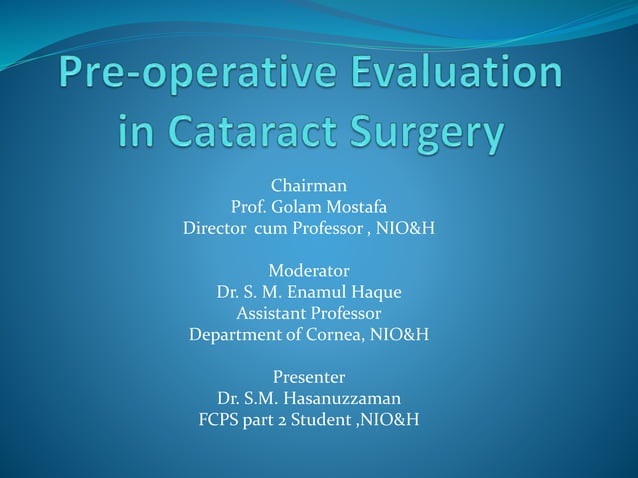 Pre-operative Evaluation in Cataract Surgery

Chairman
Prof. Golam Mostafa
Director cum Professor , NIO&H

Moderator
Dr. S. M. Enamul Haque
Assistant Professor
Department of Cornea, NIO&H

Presenter
Dr. S.M. Hasanuzzaman
FCPS part 2 Student ,NIO&H